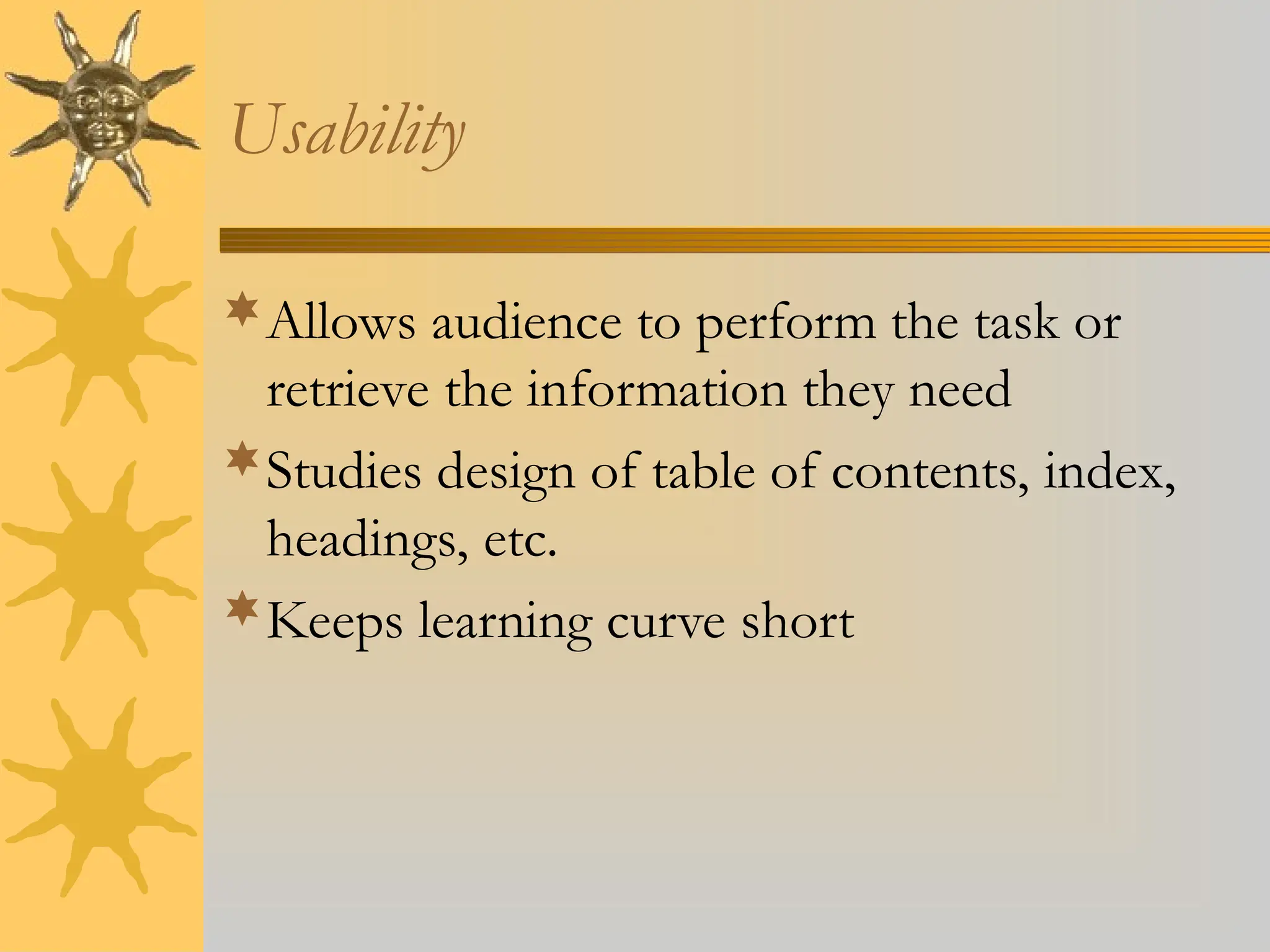 Usability

Allows audience to perform the task or retrieve the information they need

Studies design of table of contents, index, headings, etc.

Keeps learning curve short